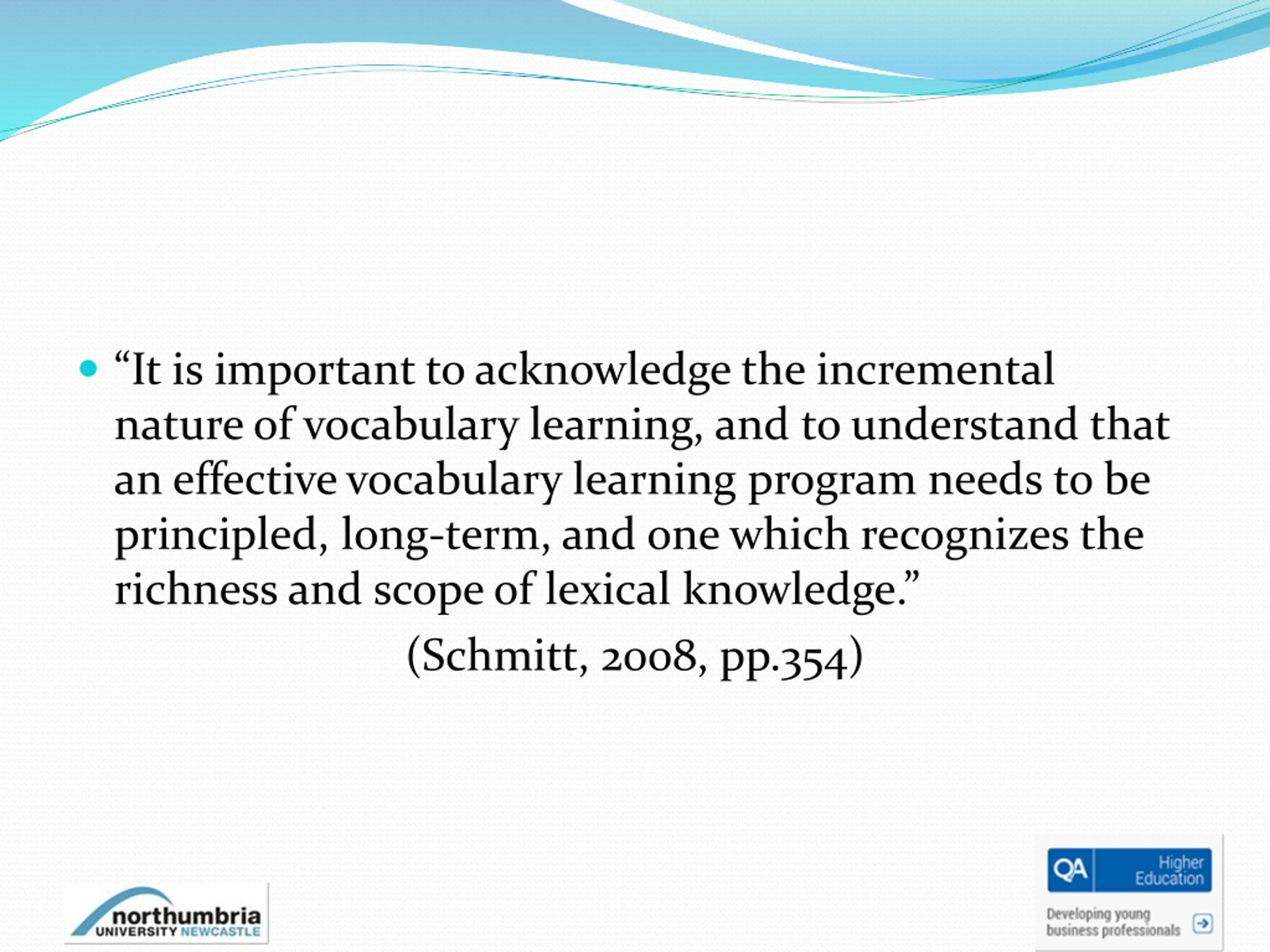 “It is important to acknowledge the incremental nature of vocabulary learning, and to understand that an effective vocabulary learning program needs to be principled, long-term, and one which recognizes the richness and scope of lexical knowledge.”

(Schmitt, 2008, pp.354)

northumbria
UNIVERSITY NEWCASTLE

QA Higher Education

Developing young business professionals